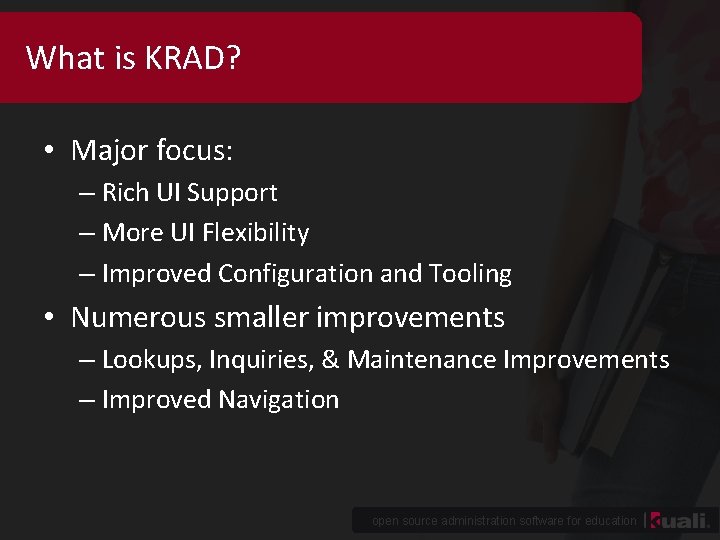 What is KRAD?

• Major focus:
– Rich UI Support
– More UI Flexibility
– Improved Configuration and Tooling
• Numerous smaller improvements
– Lookups, Inquiries, & Maintenance Improvements
– Improved Navigation

open source administration software for education | kuali.